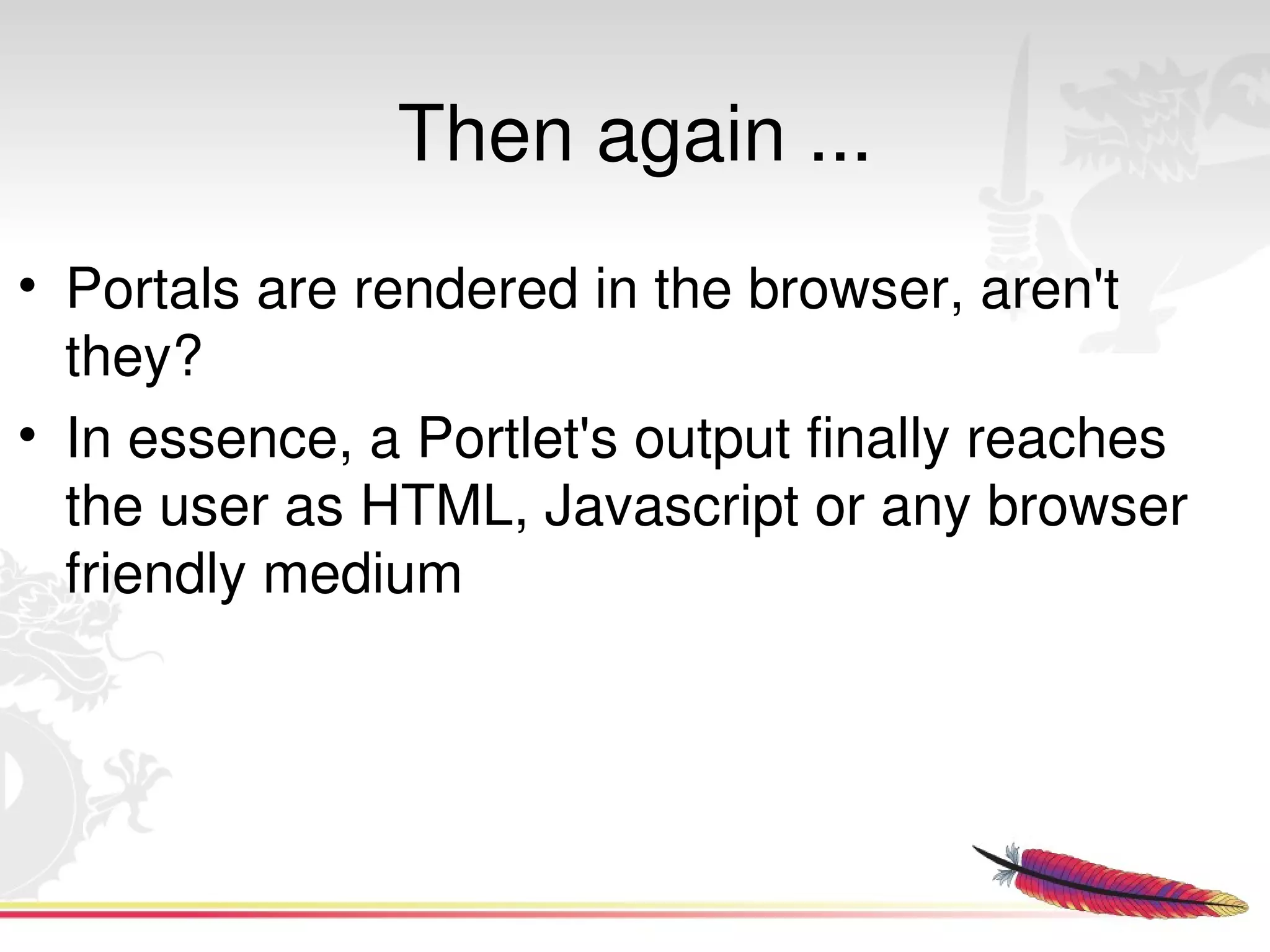 Then again ...

• Portals are rendered in the browser, aren't they?

• In essence, a Portlet's output finally reaches the user as HTML, Javascript or any browser friendly medium